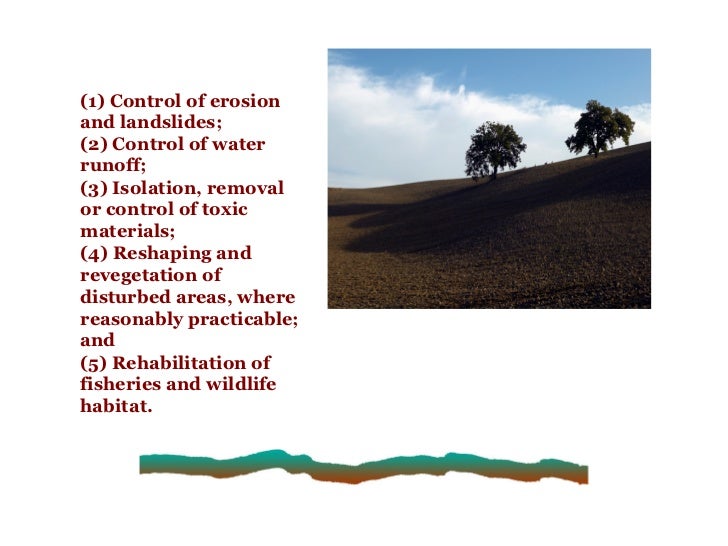 (1) Control of erosion and landslides;
(2) Control of water runoff;
(3) Isolation, removal or control of toxic materials;
(4) Reshaping and revegetation of disturbed areas, where reasonably practicable; and
(5) Rehabilitation of fisheries and wildlife habitat.